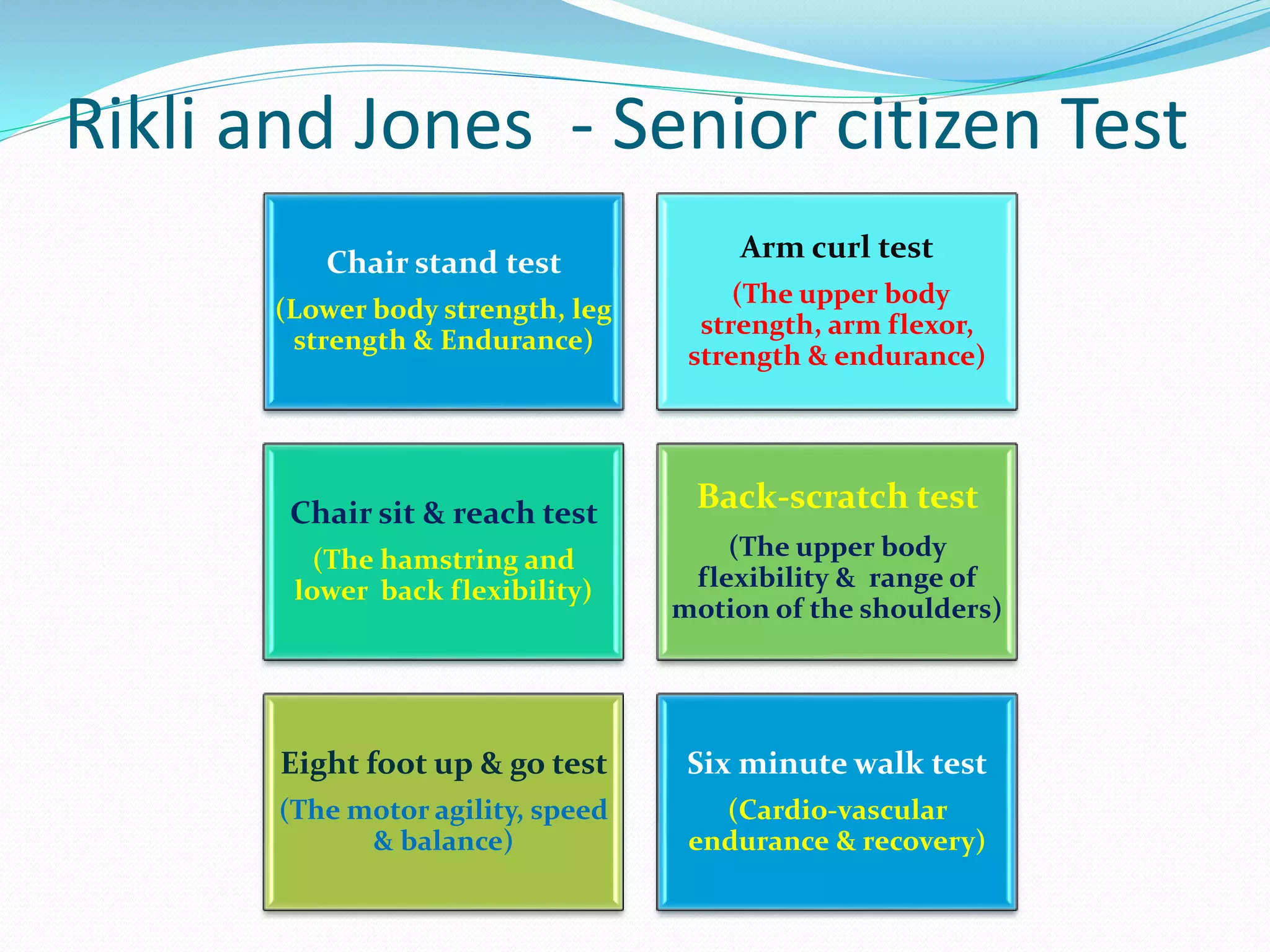 Rikli and Jones - Senior citizen Test

Chair stand test

(Lower body strength, leg strength & Endurance)

Arm curl test

(The upper body strength, arm flexor, strength & endurance)

Chair sit & reach test

(The hamstring and lower back flexibility)

Back-scratch test

(The upper body flexibility & range of motion of the shoulders)

Eight foot up & go test

(The motor agility, speed & balance)

Six minute walk test

(Cardio-vascular endurance & recovery)